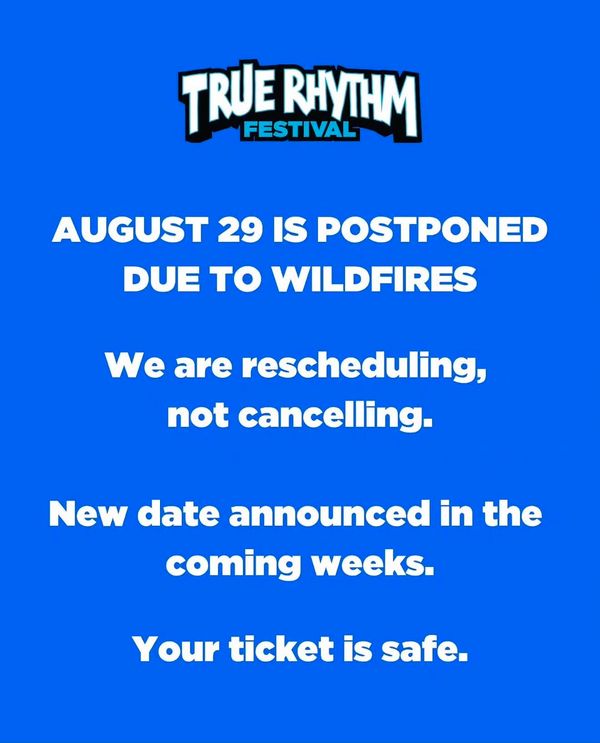 TRUE RHYTHM
FESTIVAL

AUGUST 29 IS POSTPONED DUE TO WILDFIRES

We are rescheduling, not cancelling.

New date announced in the coming weeks.

Your ticket is safe.